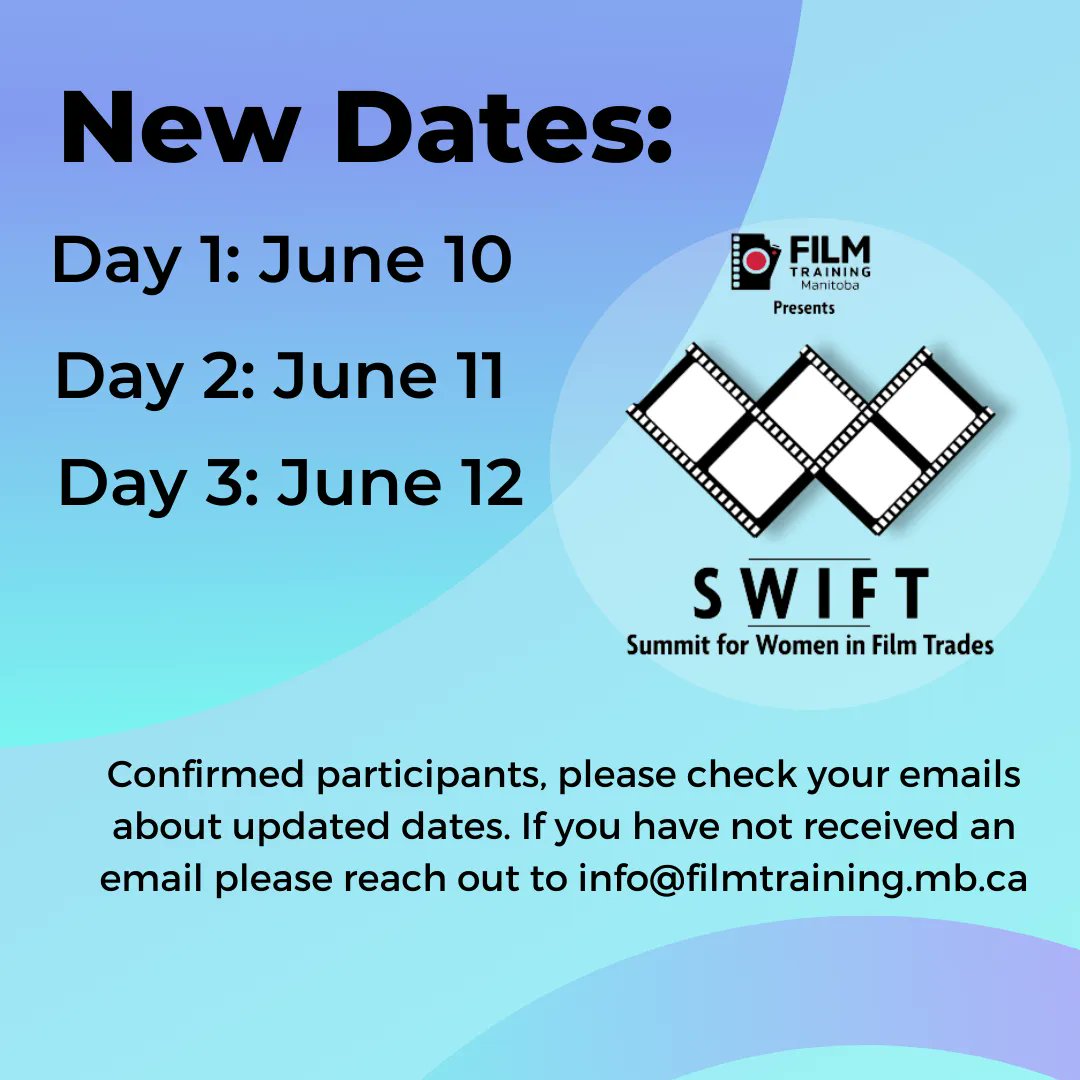 New Dates:

Day 1: June 10

Day 2: June 11

Day 3: June 12

FILM TRAINING Manitoba

Presents

SWIFT

Summit for Women in Film Trades

Confirmed participants, please check your emails about updated dates. If you have not received an email please reach out to info@filmtraining.mb.ca